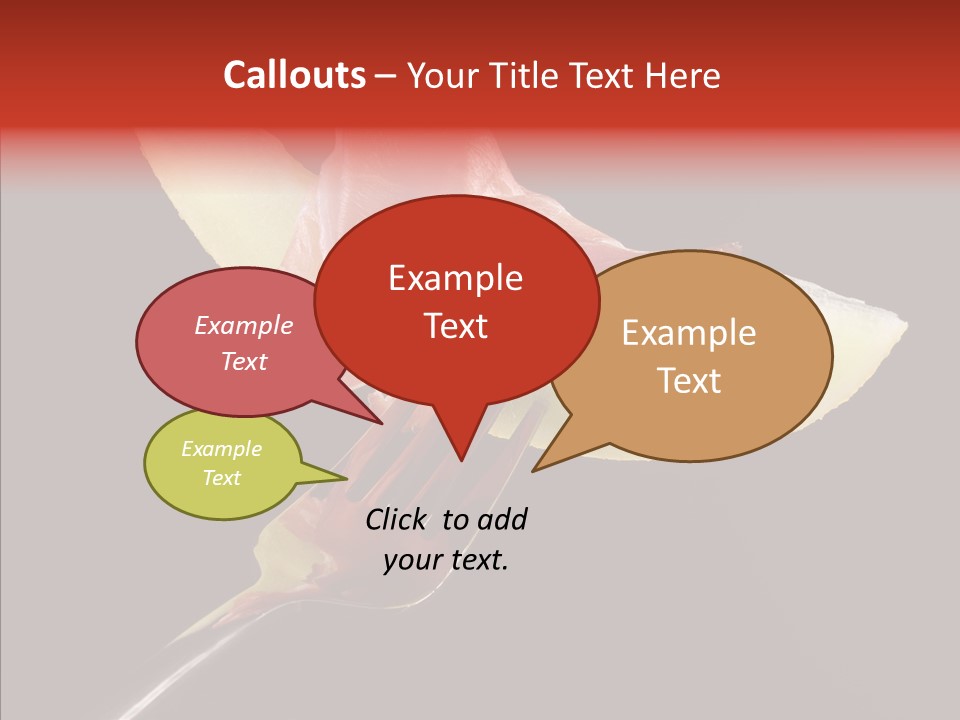 Callouts – Your Title Text Here

Example Text

Example Text

Example Text

Example Text

Click to add your text.